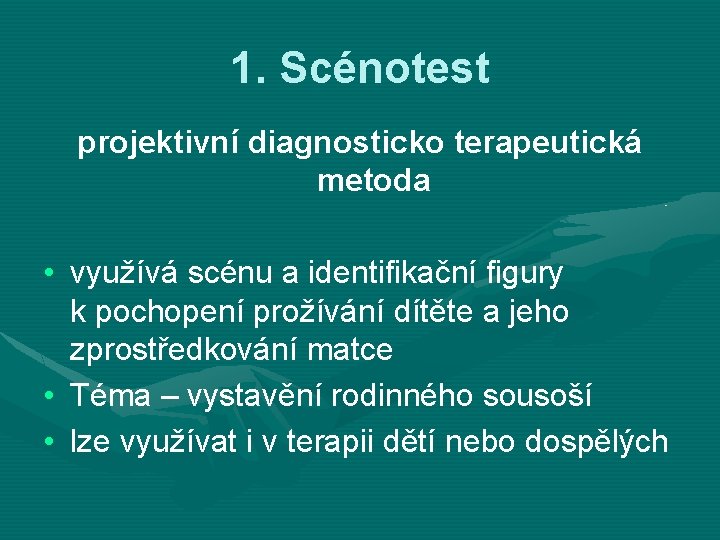 1. Scénotest

projektivní diagnosticko terapeutická metoda

• využívá scénu a identifikační figury k pochopení prožívání dítěte a jeho zprostředkování matce
• Téma – vystavění rodinného sousoší
• lze využívat i v terapii dětí nebo dospělých